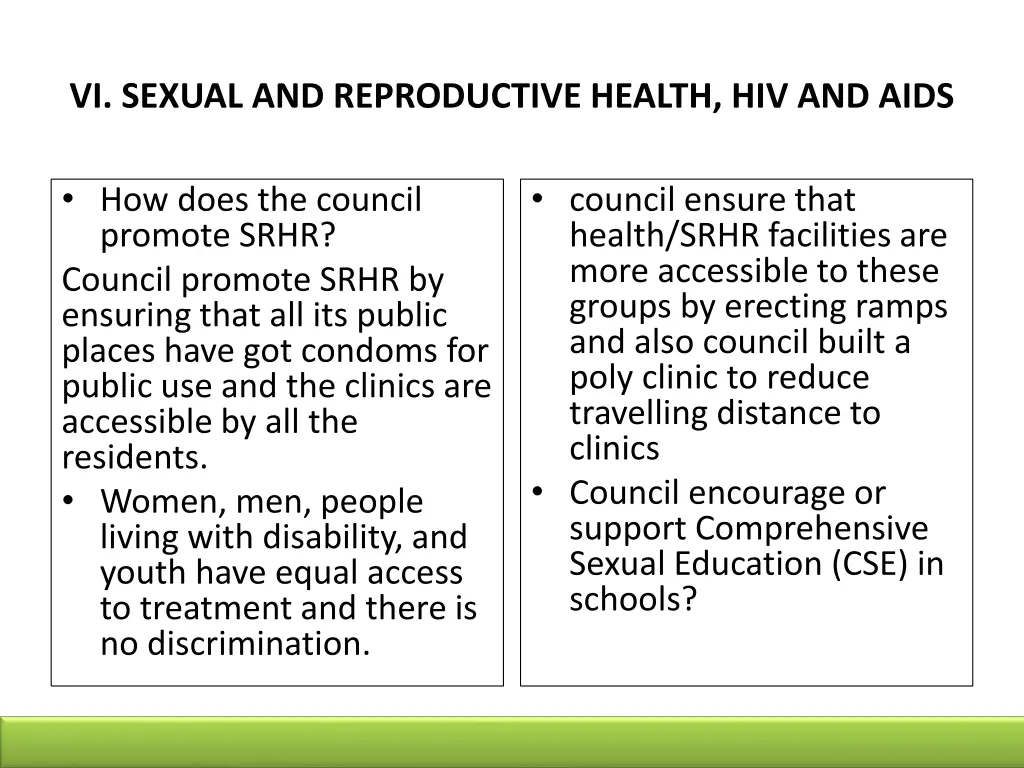 VI. SEXUAL AND REPRODUCTIVE HEALTH, HIV AND AIDS

• How does the council promote SRHR?

Council promote SRHR by ensuring that all its public places have got condoms for public use and the clinics are accessible by all the residents.

• Women, men, people living with disability, and youth have equal access to treatment and there is no discrimination.

• council ensure that health/SRHR facilities are more accessible to these groups by erecting ramps and also council built a poly clinic to reduce travelling distance to clinics

• Council encourage or support Comprehensive Sexual Education (CSE) in schools?